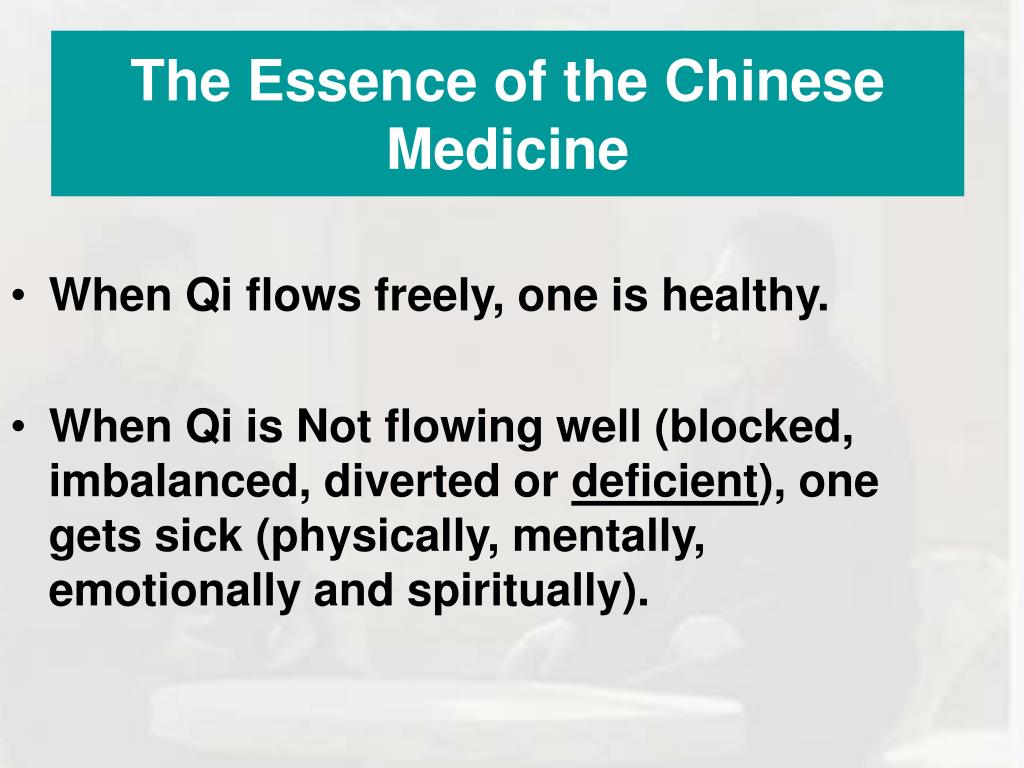 The Essence of the Chinese Medicine

• When Qi flows freely, one is healthy.

• When Qi is Not flowing well (blocked, imbalanced, diverted or deficient), one gets sick (physically, mentally, emotionally and spiritually).